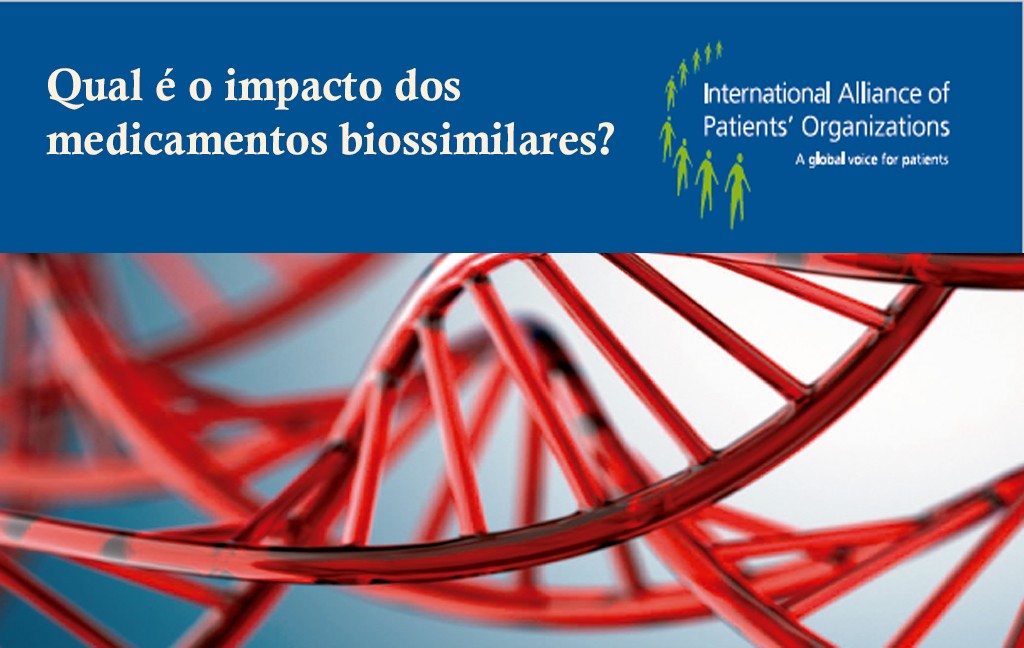 Qual é o impacto dos medicamentos biossimilares?

International Alliance of Patients' Organizations
A global voice for patients